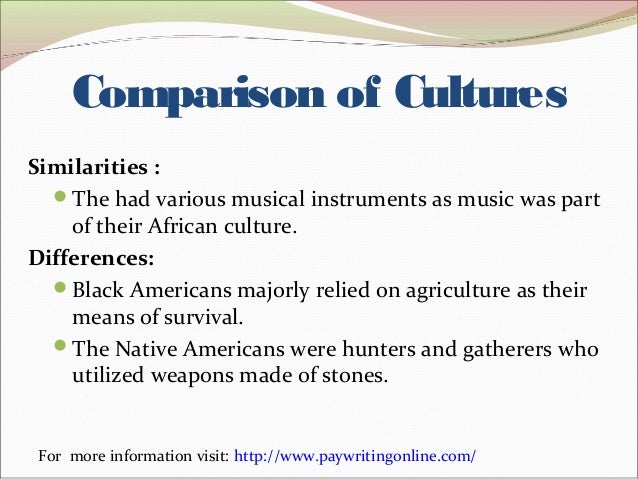 Comparison of Cultures

Similarities :

The had various musical instruments as music was part of their African culture.

Differences:

Black Americans majorly relied on agriculture as their means of survival.

The Native Americans were hunters and gatherers who utilized weapons made of stones.

For more information visit: http://www.paywritingonline.com/